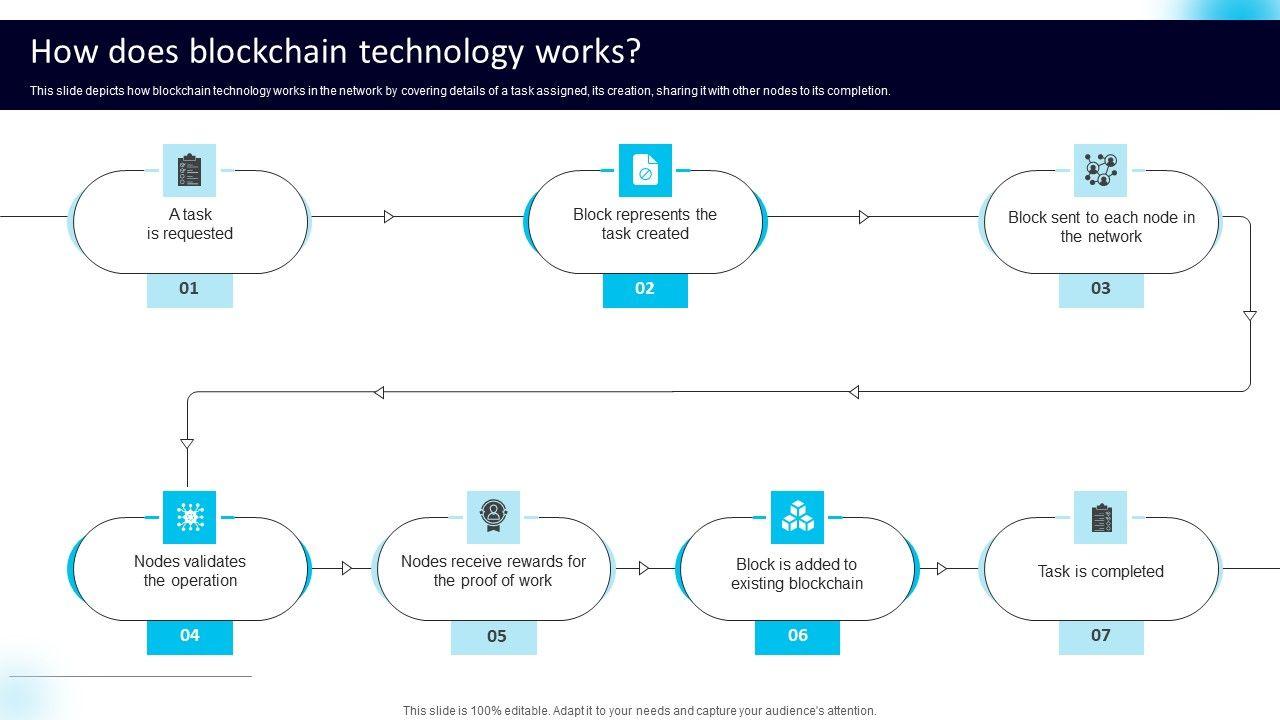 How does blockchain technology works?

This slide depicts how blockchain technology works in the network by covering details of a task assigned, its creation, sharing it with other nodes to its completion.

A task is requested

01

Block represents the task created

02

Block sent to each node in the network

03

Nodes validates the operation

04

Nodes receive rewards for the proof of work

05

Block is added to existing blockchain

06

Task is completed

07

This slide is 100% editable. Adapt it to your needs and capture your audience's attention.